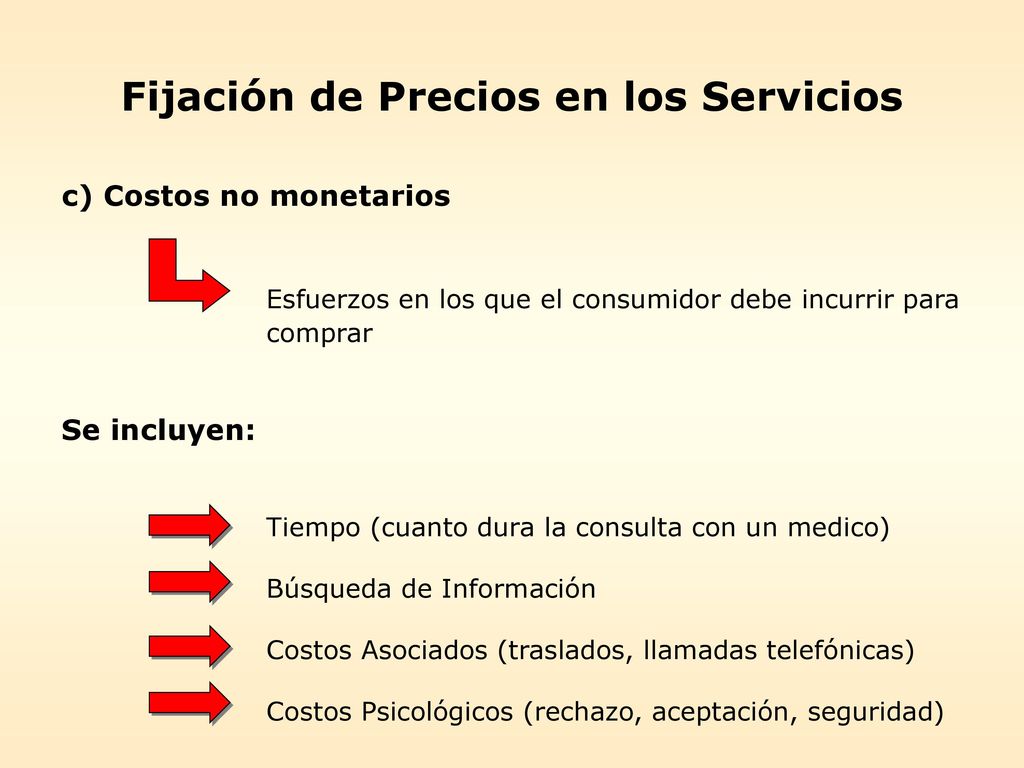 Fijación de Precios en los Servicios

c) Costos no monetarios

Esfuerzos en los que el consumidor debe incurrir para comprar

Se incluyen:

Tiempo (cuanto dura la consulta con un medico)

Búsqueda de Información

Costos Asociados (traslados, llamadas telefónicas)

Costos Psicológicos (rechazo, aceptación, seguridad)